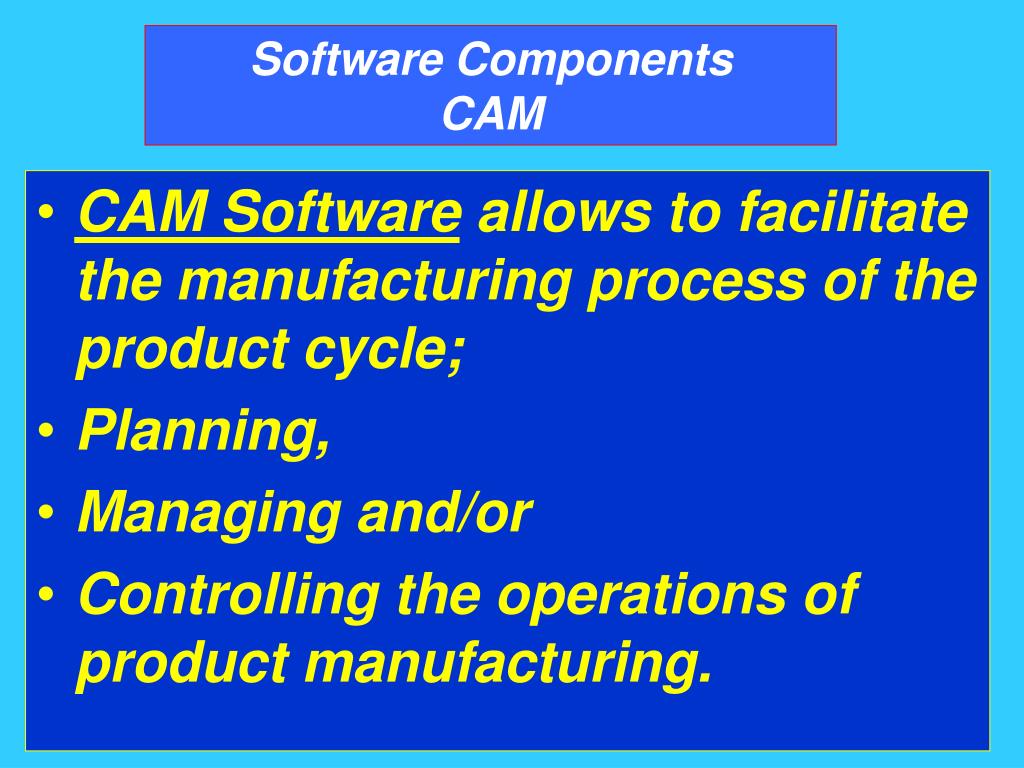 Software Components
CAM

• CAM Software allows to facilitate the manufacturing process of the product cycle;
• Planning,
• Managing and/or
• Controlling the operations of product manufacturing.